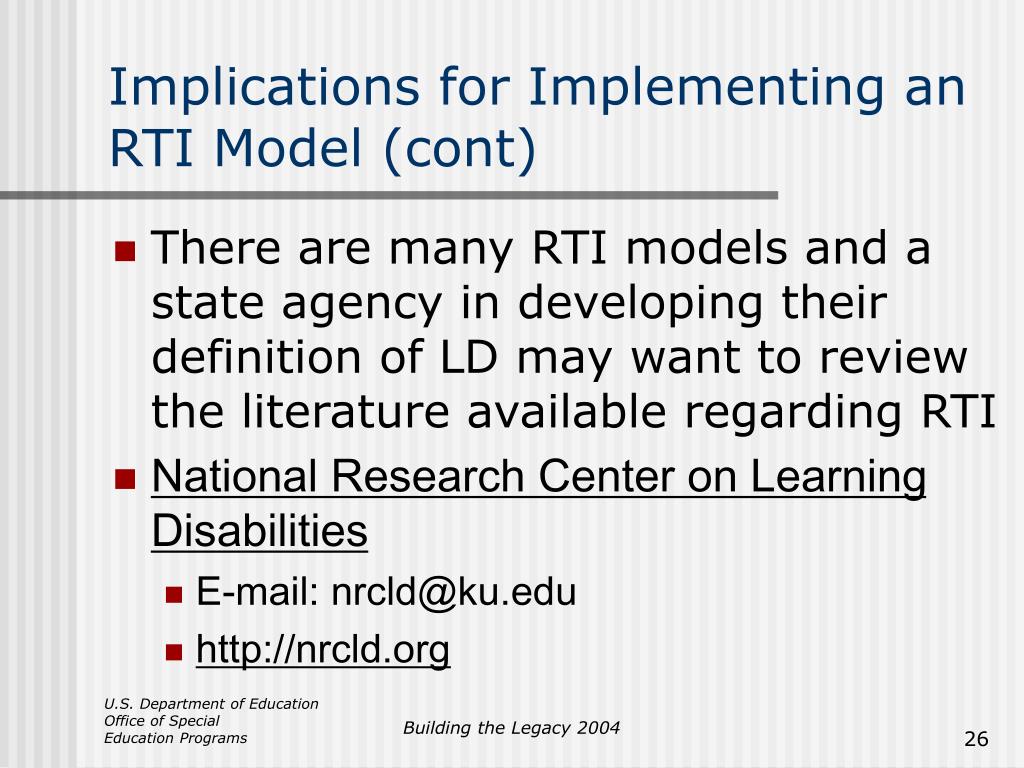 Implications for Implementing an RTI Model (cont)

There are many RTI models and a state agency in developing their definition of LD may want to review the literature available regarding RTI

National Research Center on Learning Disabilities

E-mail: nrcld@ku.edu

http://nrcld.org

U.S. Department of Education
Office of Special
Education Programs

Building the Legacy 2004

26